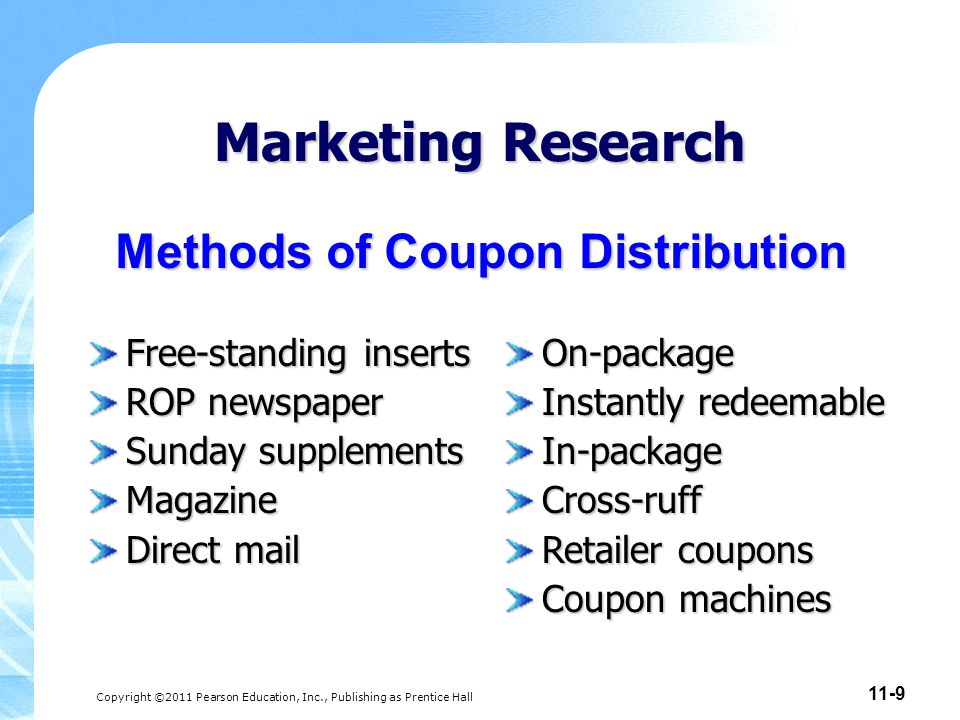 Marketing Research

Methods of Coupon Distribution

Free-standing inserts
ROP newspaper
Sunday supplements
Magazine
Direct mail

On-package
Instantly redeemable
In-package
Cross-ruff
Retailer coupons
Coupon machines

Copyright ©2011 Pearson Education, Inc., Publishing as Prentice Hall

11-9